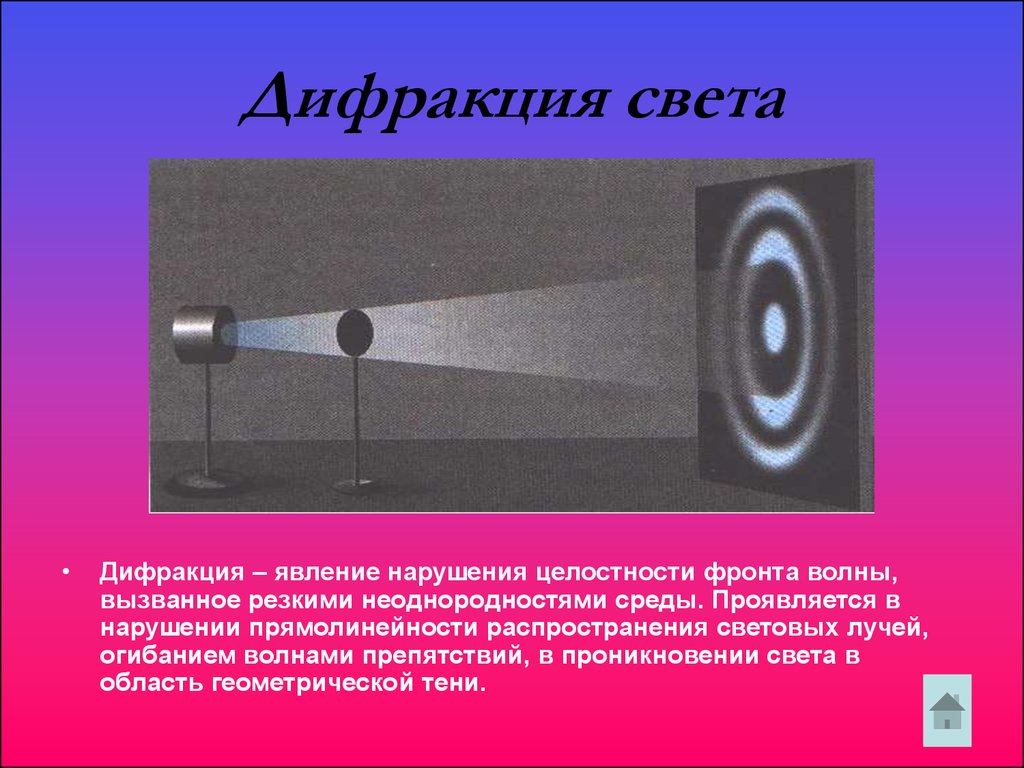 Дифракция света

• Дифракция – явление нарушения целостности фронта волны, вызванное резкими неоднородностями среды. Проявляется в нарушении прямолинейности распространения световых лучей, огибанием волнами препятствий, в проникновении света в область геометрической тени.